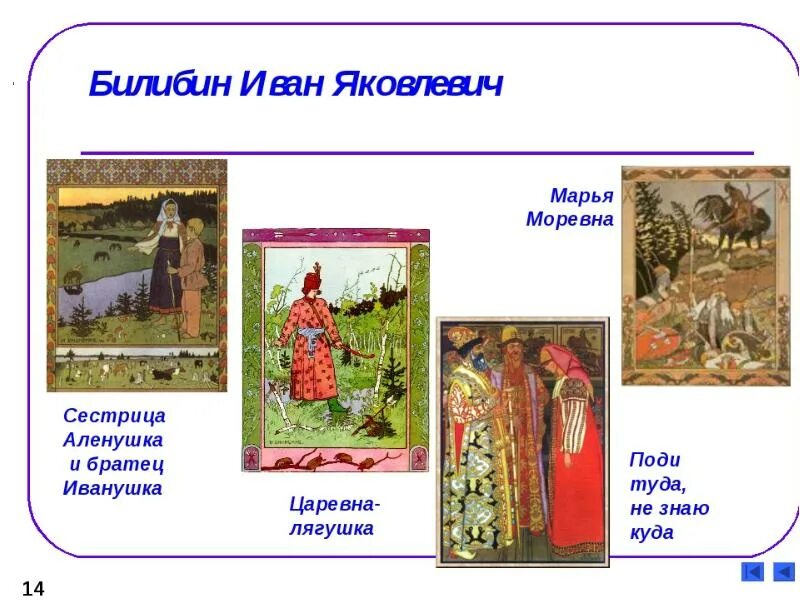 Билибин Иван Яковлевич

Марья Моревна

Сестрица Аленушка и братец Иванушка

Царевна-лягушка

Поди туда, не знаю куда

14